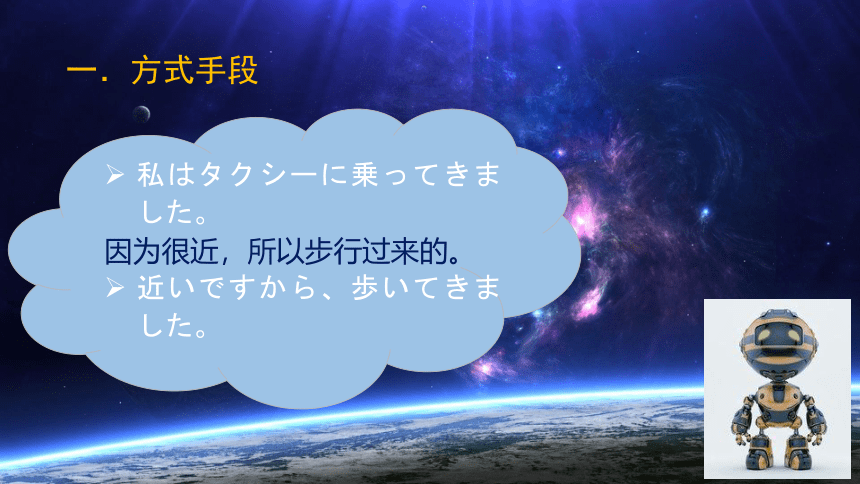 一．方式手段

➢ 私はタクシーに乗ってきました。

因为很近，所以步行过来的。

➢ 近いですから、歩いてきました。